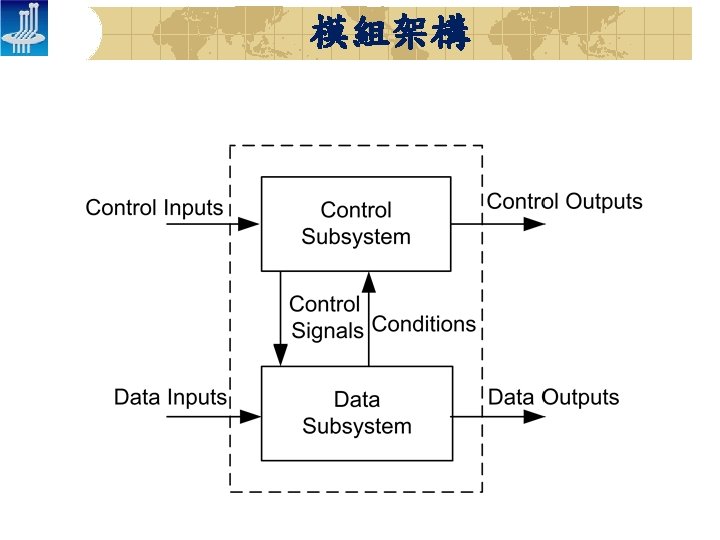 模組架構

Control Inputs

Control Subsystem

Control Outputs

Control Signals

Conditions

Data Inputs

Data Subsystem

Data Outputs